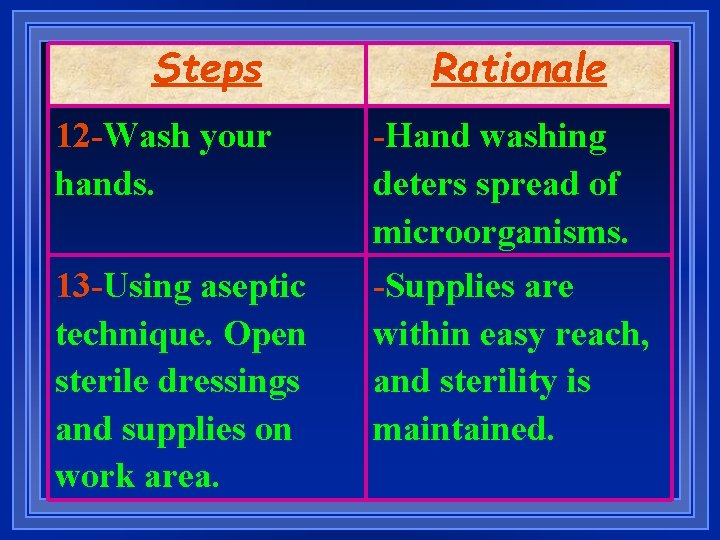 | Steps | Rationale |
|---|---|
| 12-Wash your hands. | -Hand washing deters spread of microorganisms. |
| 13-Using aseptic technique. Open sterile dressings and supplies on work area. | -Supplies are within easy reach, and sterility is maintained. |